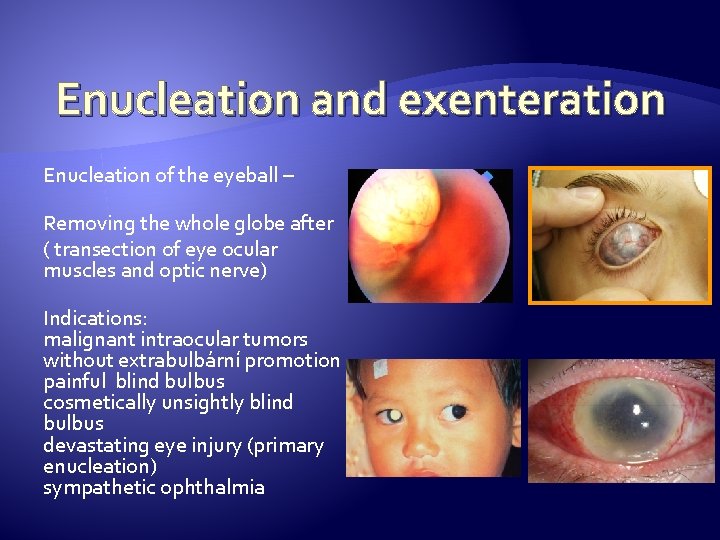 Enucleation and exenteration

Enucleation of the eyeball –

Removing the whole globe after ( transection of eye ocular muscles and optic nerve)

Indications:
malignant intraocular tumors without extrabulbární promotion
painful blind bulbus
cosmetically unsightly blind bulbus
devastating eye injury (primary enucleation)
sympathetic ophthalmia